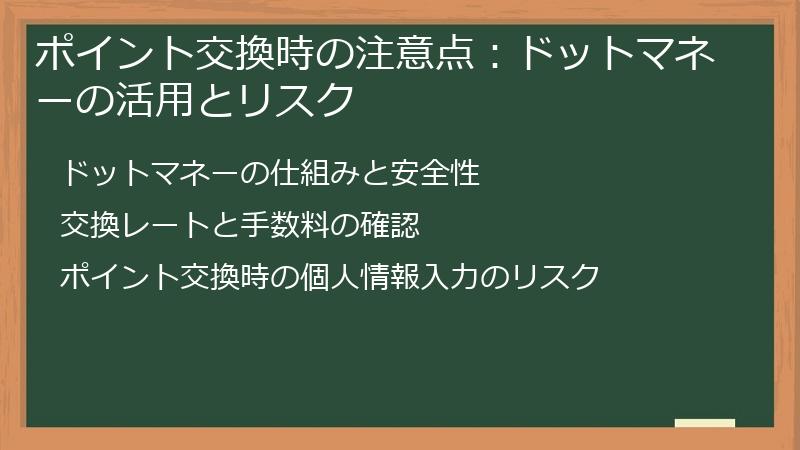 ポイント交換時の注意点：ドットマネーの活用とリスク

ドットマネーの仕組みと安全性

交換レートと手数料の確認

ポイント交換時の個人情報入力のリスク